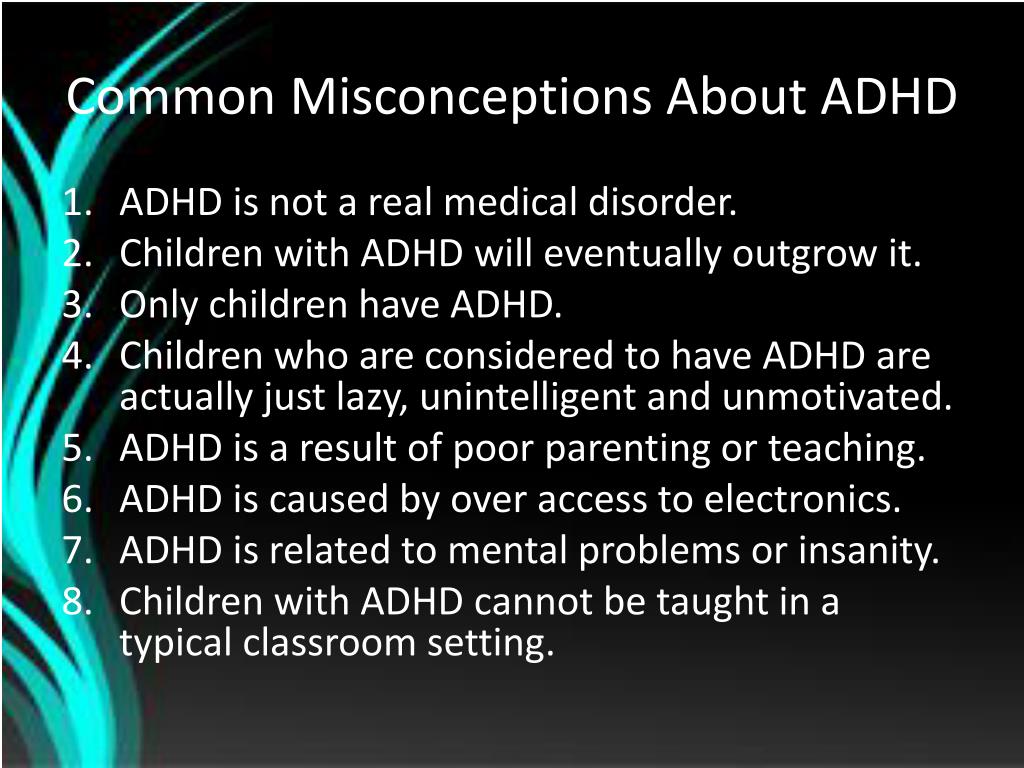 Common Misconceptions About ADHD

1. ADHD is not a real medical disorder.
2. Children with ADHD will eventually outgrow it.
3. Only children have ADHD.
4. Children who are considered to have ADHD are actually just lazy, unintelligent and unmotivated.
5. ADHD is a result of poor parenting or teaching.
6. ADHD is caused by over access to electronics.
7. ADHD is related to mental problems or insanity.
8. Children with ADHD cannot be taught in a typical classroom setting.